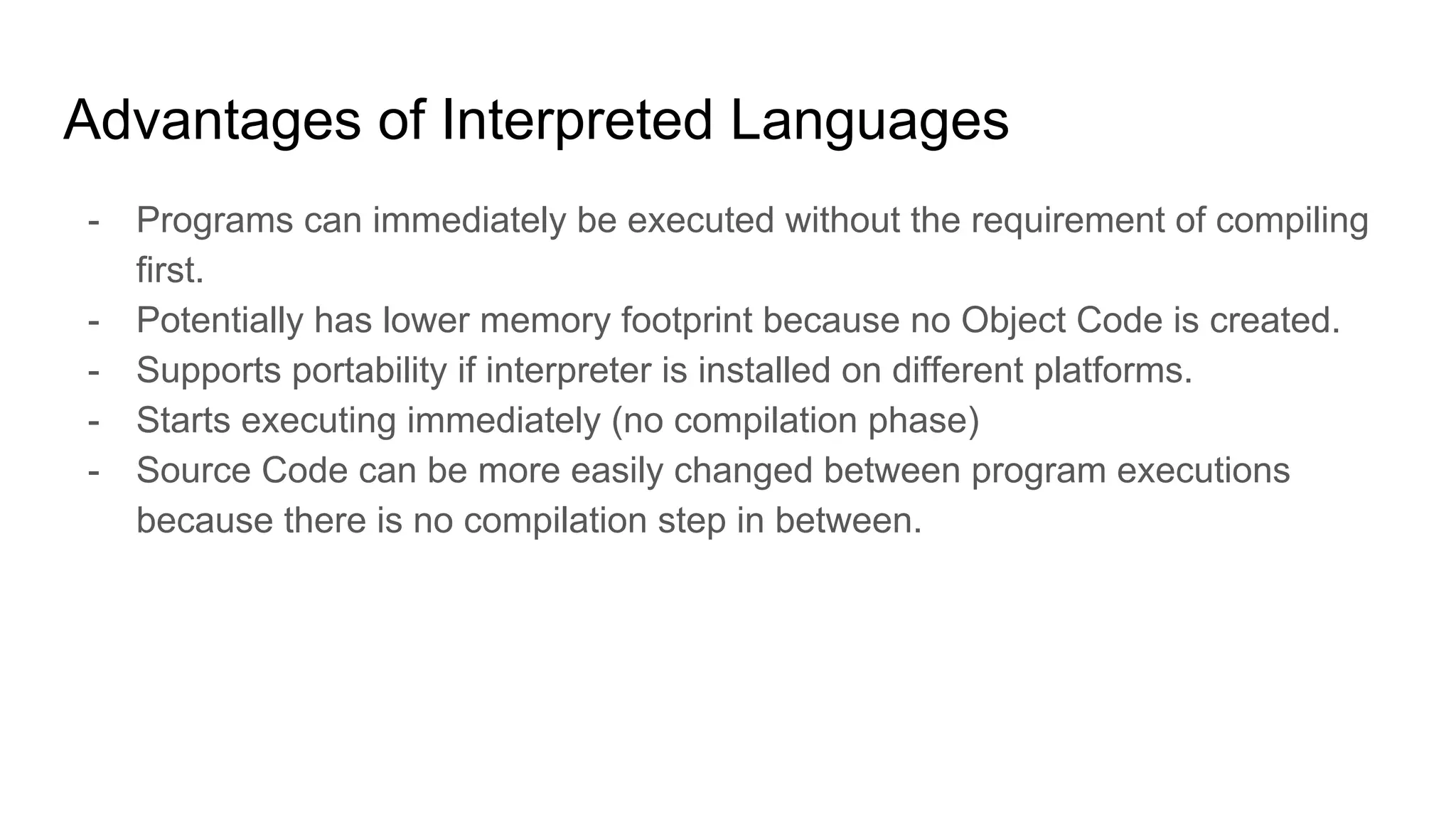 Advantages of Interpreted Languages

- Programs can immediately be executed without the requirement of compiling first.
- Potentially has lower memory footprint because no Object Code is created.
- Supports portability if interpreter is installed on different platforms.
- Starts executing immediately (no compilation phase)
- Source Code can be more easily changed between program executions because there is no compilation step in between.